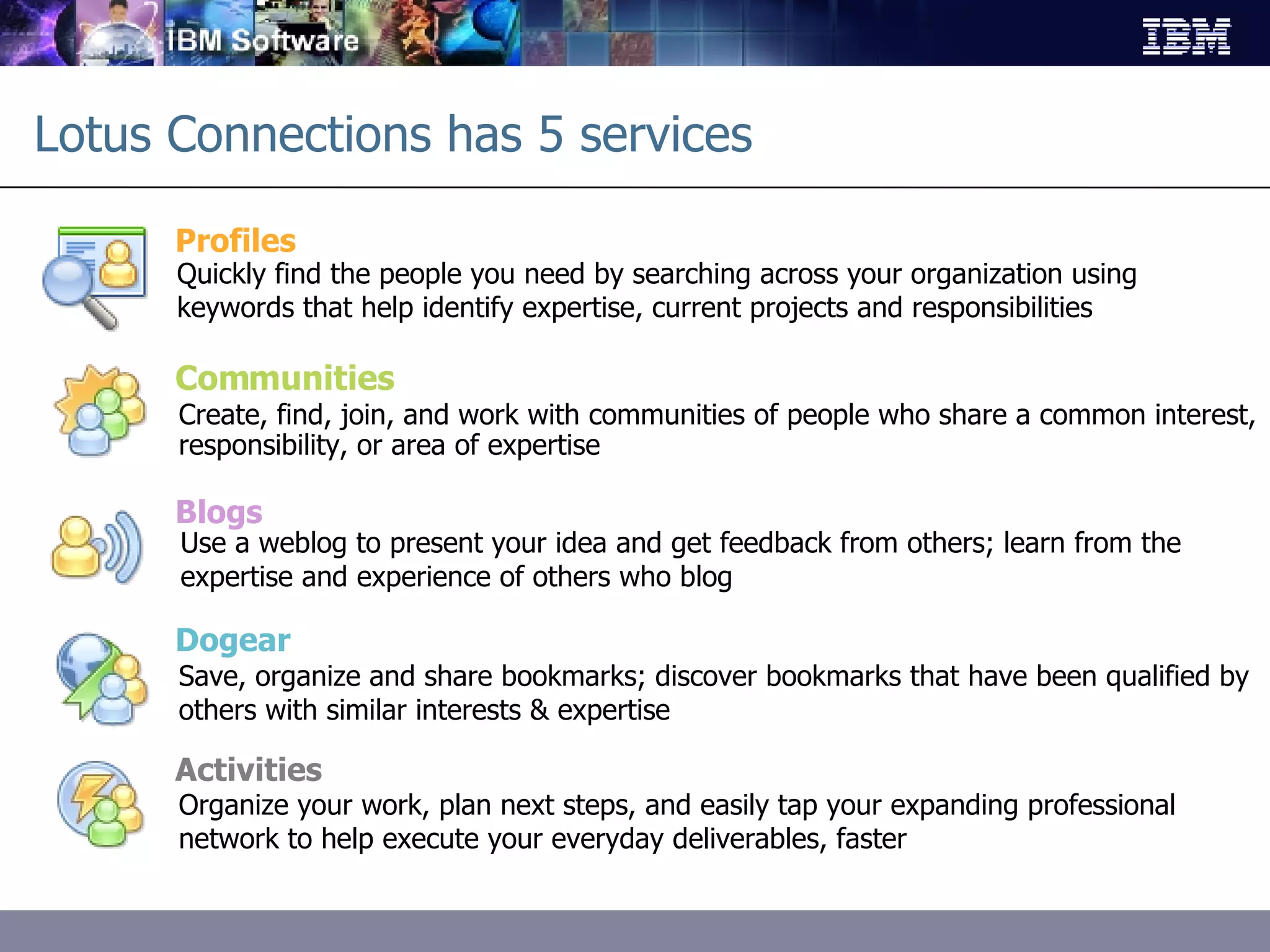 IBM Software

IBM

Lotus Connections has 5 services

Profiles
Quickly find the people you need by searching across your organization using keywords that help identify expertise, current projects and responsibilities

Communities
Create, find, join, and work with communities of people who share a common interest, responsibility, or area of expertise

Blogs
Use a weblog to present your idea and get feedback from others; learn from the expertise and experience of others who blog

Dogear
Save, organize and share bookmarks; discover bookmarks that have been qualified by others with similar interests & expertise

Activities
Organize your work, plan next steps, and easily tap your expanding professional network to help execute your everyday deliverables, faster